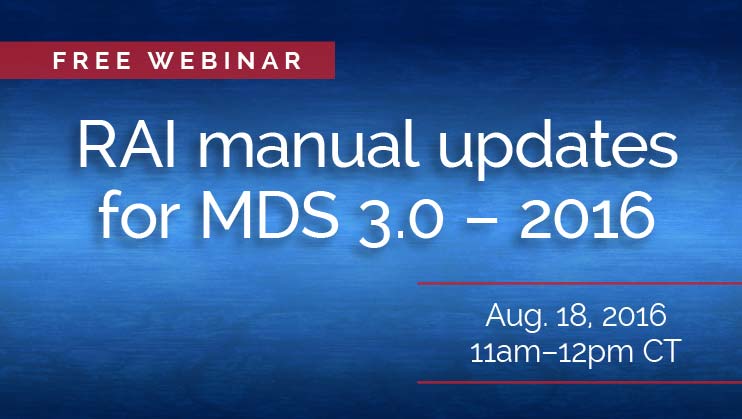 FREE WEBINAR

RAI manual updates for MDS 3.0 – 2016

Aug. 18, 2016
11am–12pm CT